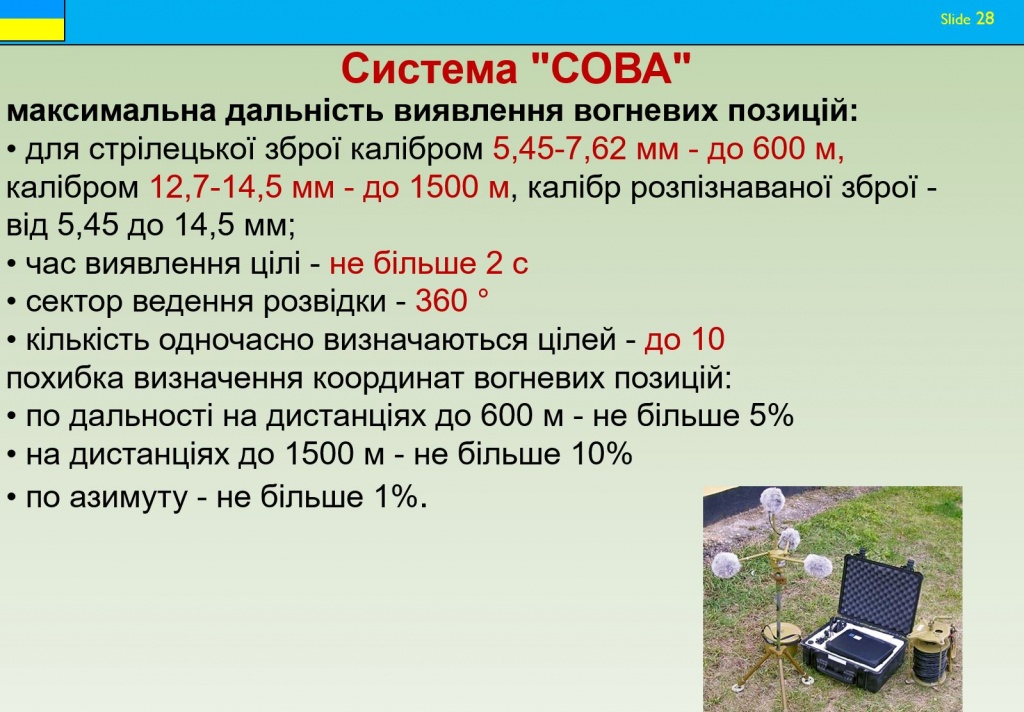 Slide 28

Система "СОВА"

максимальна дальність виявлення вогневих позицій:
• для стрілецької зброї калібром 5,45-7,62 мм - до 600 м, калібром 12,7-14,5 мм - до 1500 м, калібр розпізнаваної зброї - від 5,45 до 14,5 мм;
• час виявлення цілі - не більше 2 с
• сектор ведення розвідки - 360 °
• кількість одночасно визначаються цілей - до 10
похибка визначення координат вогневих позицій:
• по дальності на дистанціях до 600 м - не більше 5%
• на дистанціях до 1500 м - не більше 10%
• по азимуту - не більше 1%.